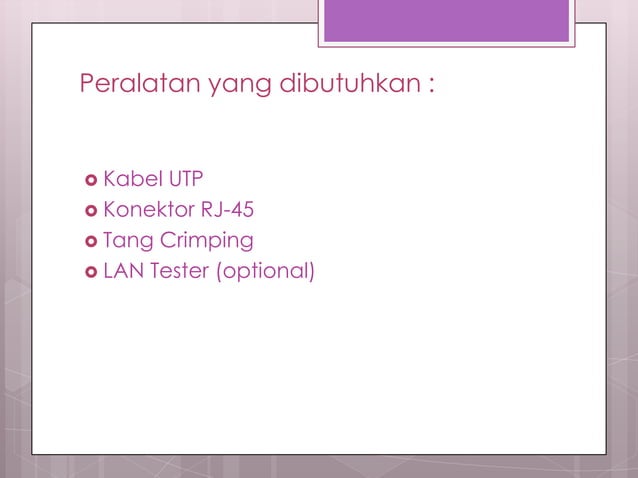 Peralatan yang dibutuhkan :

Kabel UTP
Konektor RJ-45
Tang Crimping
LAN Tester (optional)